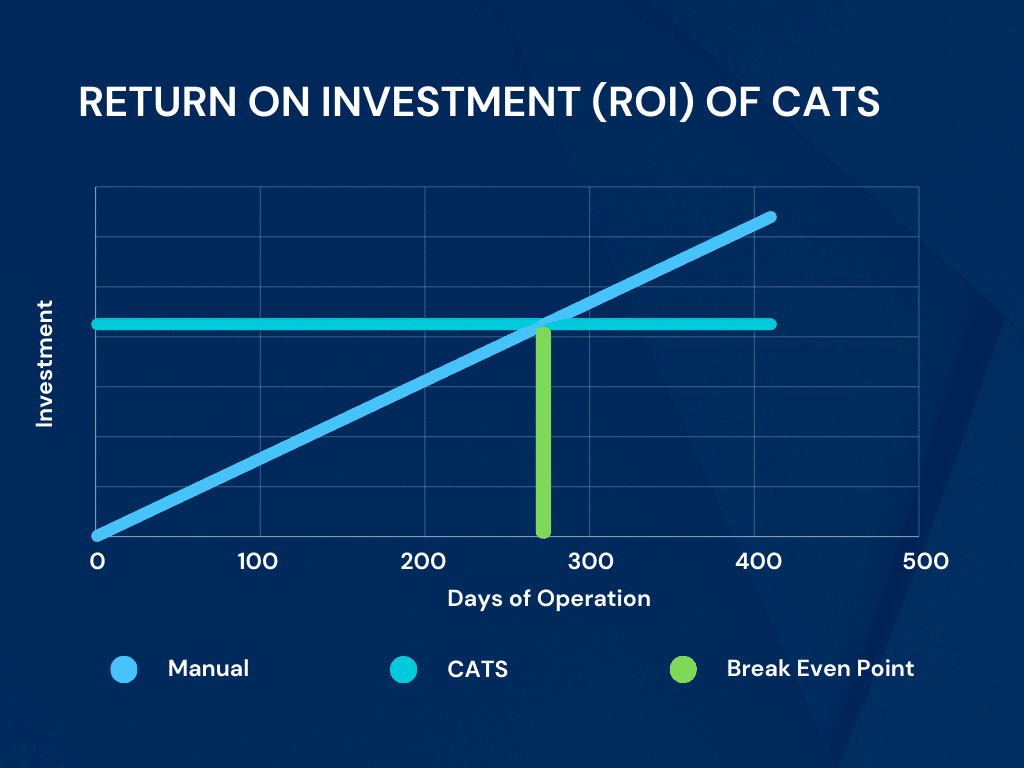 RETURN ON INVESTMENT (ROI) OF CATS

Investment

0
100
200
300
400
500

Days of Operation

Manual
CATS
Break Even Point